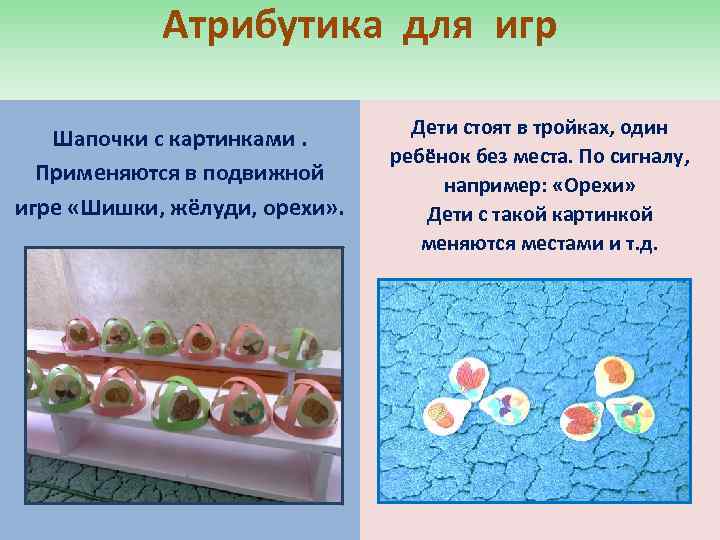 Атрибутика для игр

Шапочки с картинками . Применяются в подвижной игре «Шишки, жёлуди, орехи».

Дети стоят в тройках, один ребёнок без места. По сигналу, например: «Орехи»
Дети с такой картинкой меняются местами и т.д.